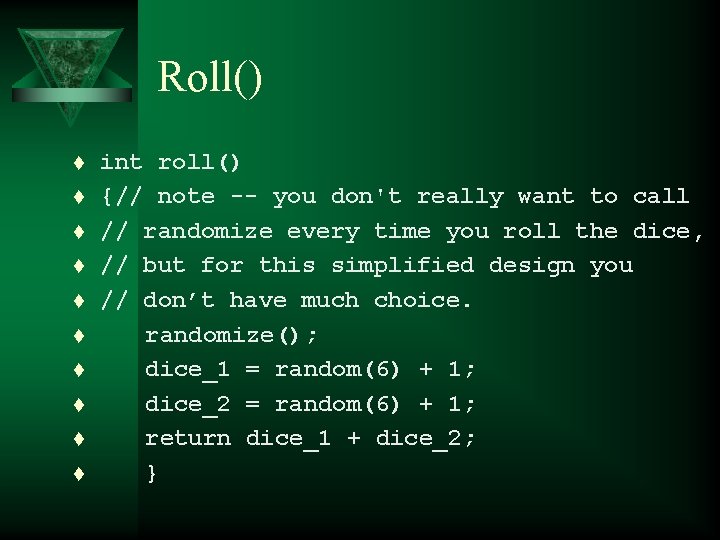 Roll()

♦ int roll()
♦ {// note -- you don't really want to call
♦ // randomize every time you roll the dice,
♦ // but for this simplified design you
♦ // don’t have much choice.
♦ randomize();
♦ dice_1 = random(6) + 1;
♦ dice_2 = random(6) + 1;
♦ return dice_1 + dice_2;
♦ }